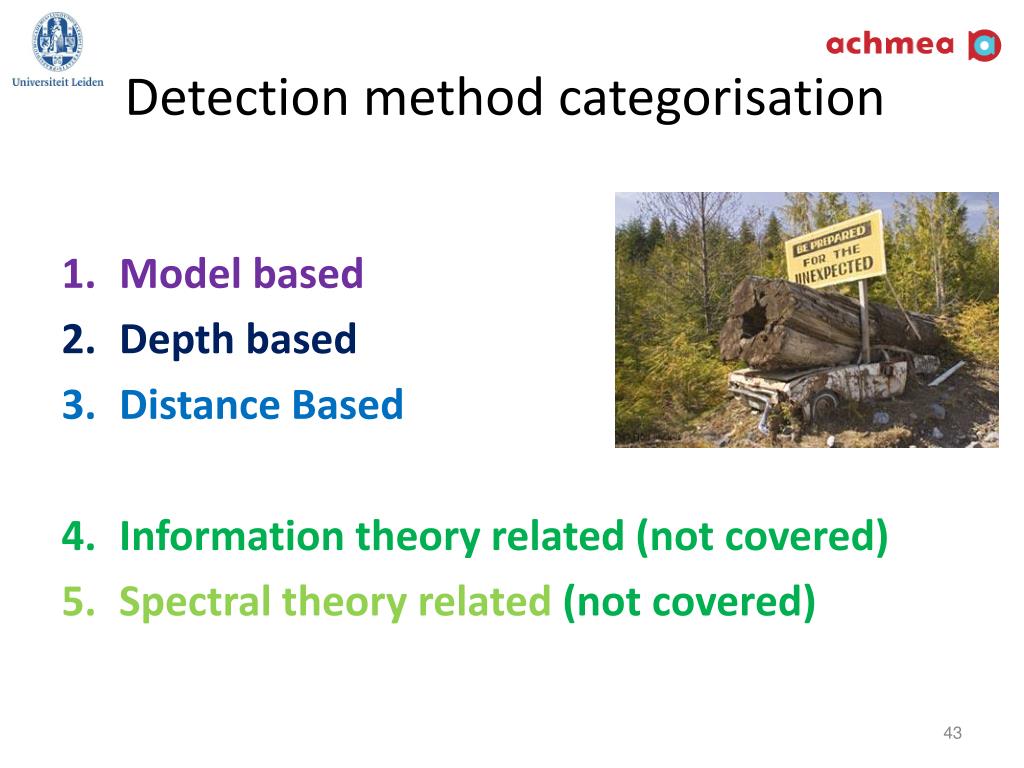 Universiteit Leiden

achmea

Detection method categorisation

BE PREPARED FOR THE UNEXPECTED

1. Model based
2. Depth based
3. Distance Based

4. Information theory related (not covered)
5. Spectral theory related (not covered)

43